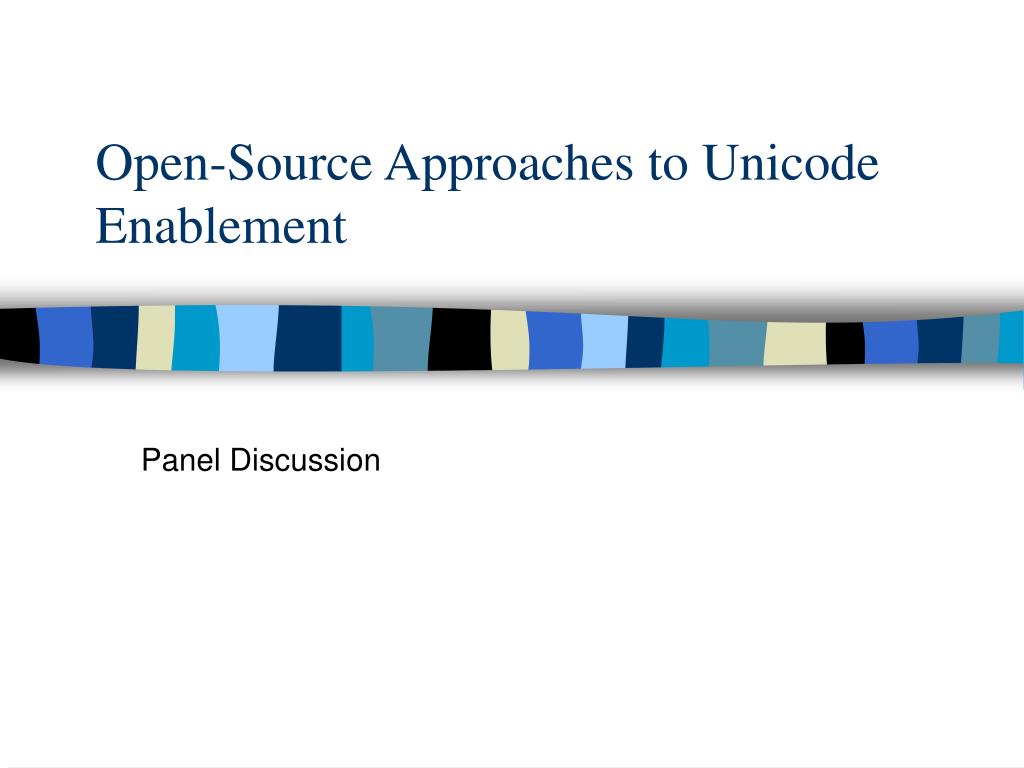 Open-Source Approaches to Unicode Enablement

Panel Discussion